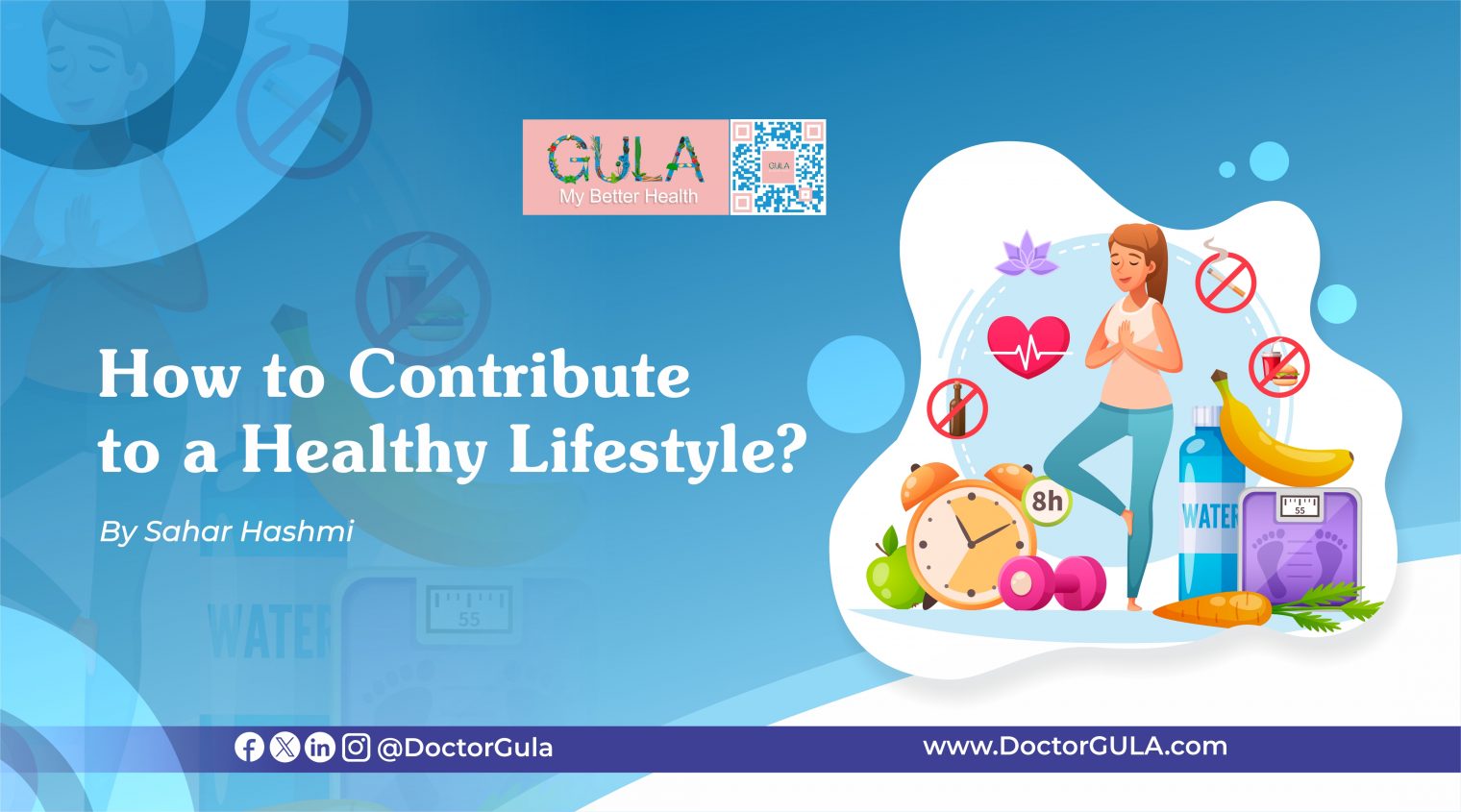 GULA
My Better Health
GULA

How to Contribute to a Healthy Lifestyle?

By Sahar Hashmi

8h
WATER
55

WATER
55

@DoctorGula
www.DoctorGULA.com